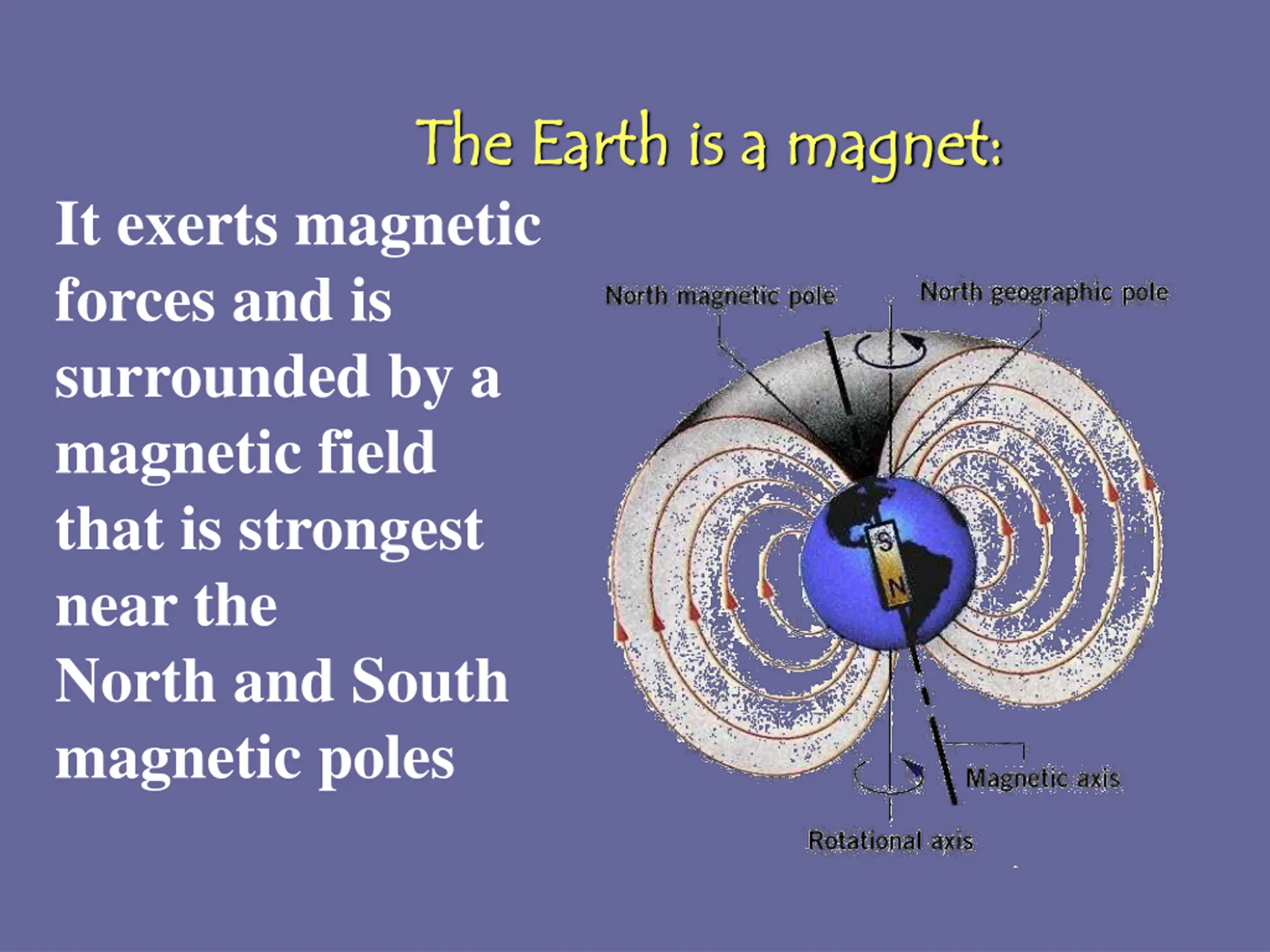 The Earth is a magnet:

It exerts magnetic forces and is surrounded by a magnetic field that is strongest near the North and South magnetic poles

North magnetic pole
North geographic pole
S
N
Magnetic axis
Rotational axis